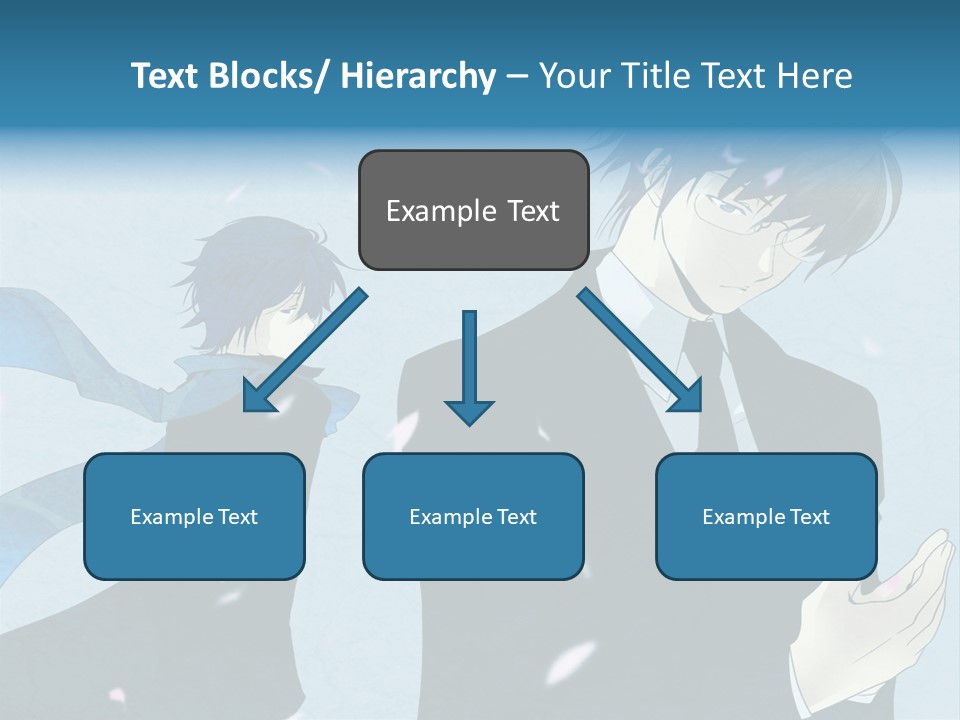 Text Blocks/ Hierarchy – Your Title Text Here

Example Text

Example Text

Example Text

Example Text